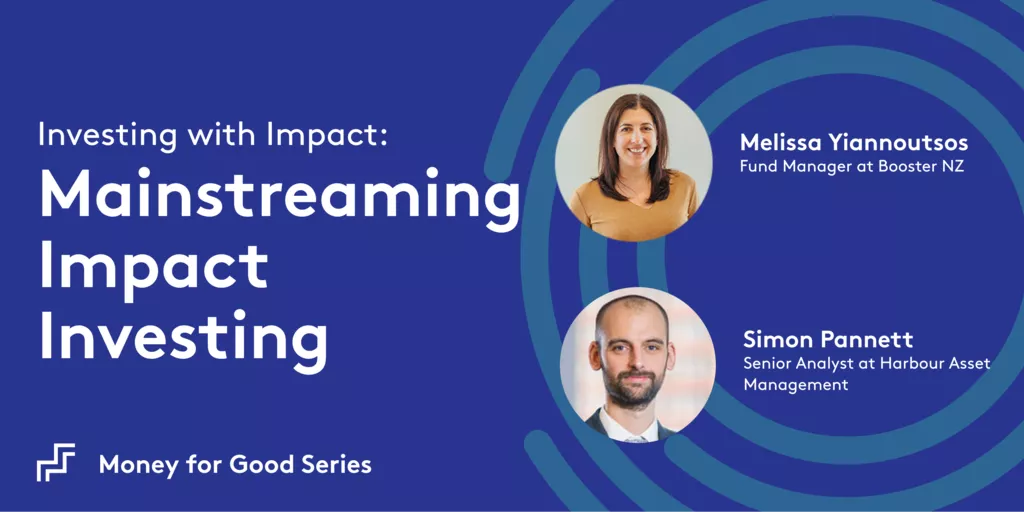 Investing with Impact:
Mainstreaming Impact Investing

Melissa Yiannoutsos
Fund Manager at Booster NZ

Simon Pannett
Senior Analyst at Harbour Asset Management

Money for Good Series